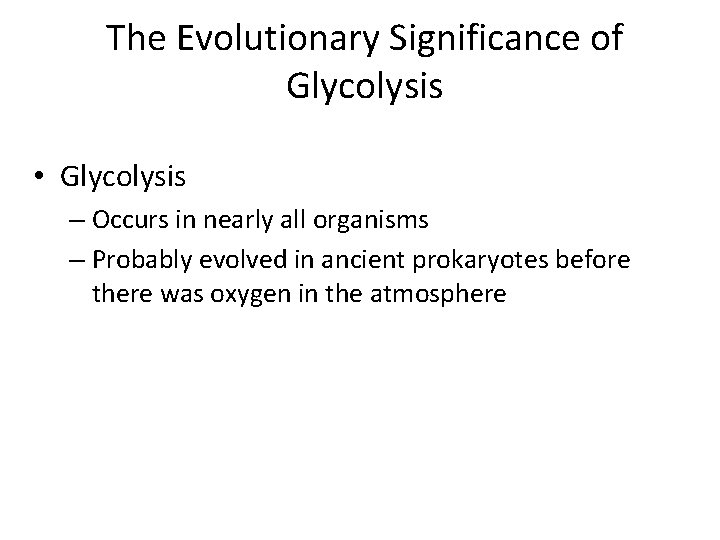 The Evolutionary Significance of Glycolysis

• Glycolysis
– Occurs in nearly all organisms
– Probably evolved in ancient prokaryotes before there was oxygen in the atmosphere